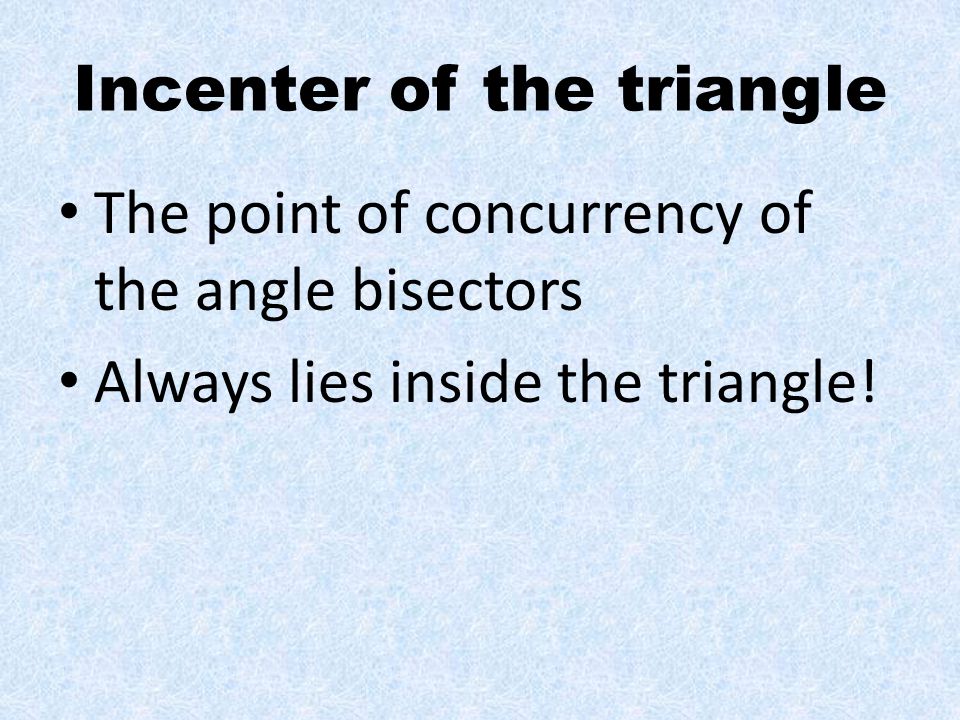 Incenter of the triangle

• The point of concurrency of the angle bisectors

• Always lies inside the triangle!